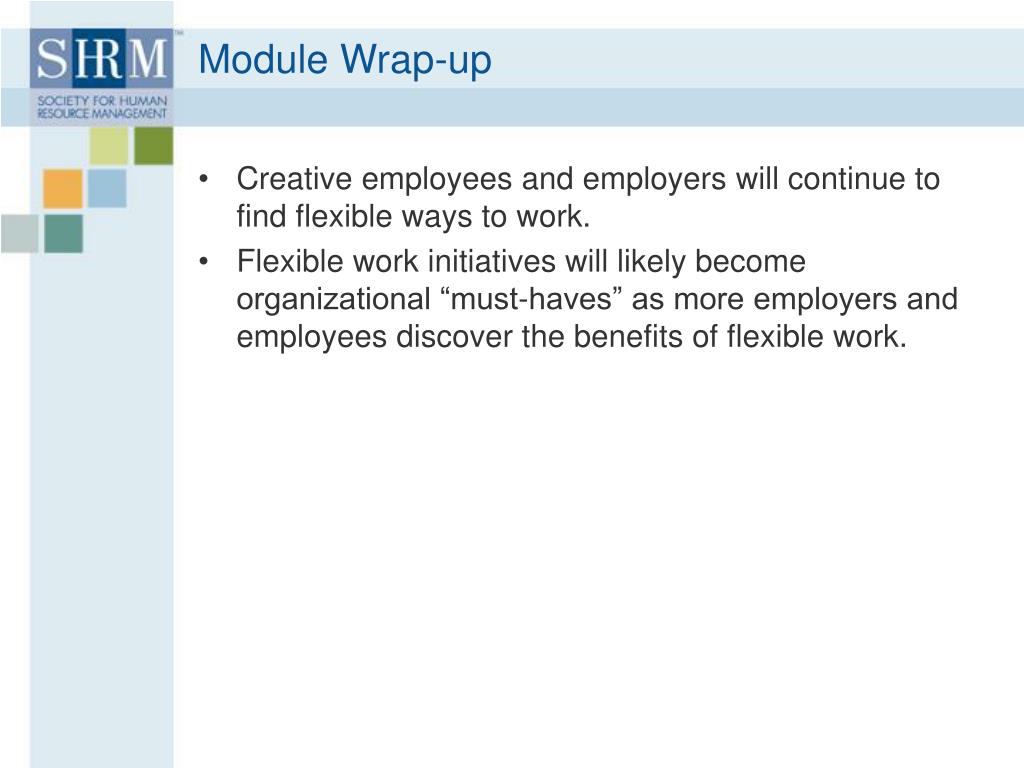 SHRM™
SOCIETY FOR HUMAN RESOURCE MANAGEMENT

Module Wrap-up

• Creative employees and employers will continue to find flexible ways to work.
• Flexible work initiatives will likely become organizational “must-haves” as more employers and employees discover the benefits of flexible work.